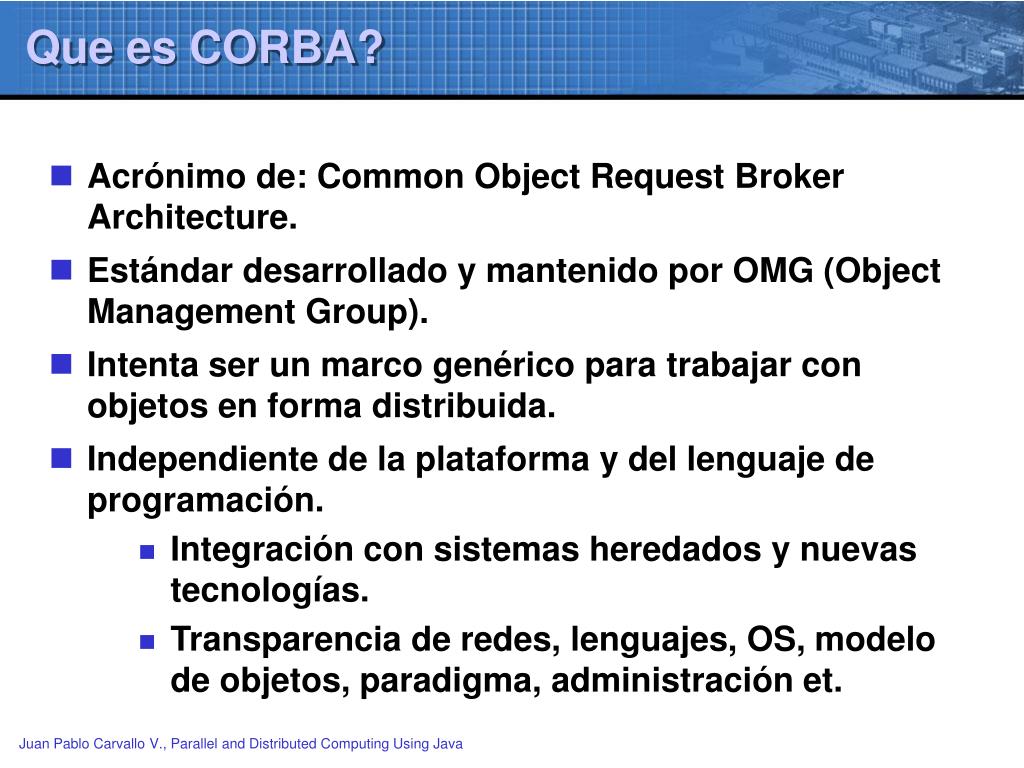 Que es CORBA?

Acrónimo de: Common Object Request Broker Architecture.

Estándar desarrollado y mantenido por OMG (Object Management Group).

Intenta ser un marco genérico para trabajar con objetos en forma distribuida.

Independiente de la plataforma y del lenguaje de programación.

Integración con sistemas heredados y nuevas tecnologías.

Transparencia de redes, lenguajes, OS, modelo de objetos, paradigma, administración et.

Juan Pablo Carvallo V., Parallel and Distributed Computing Using Java